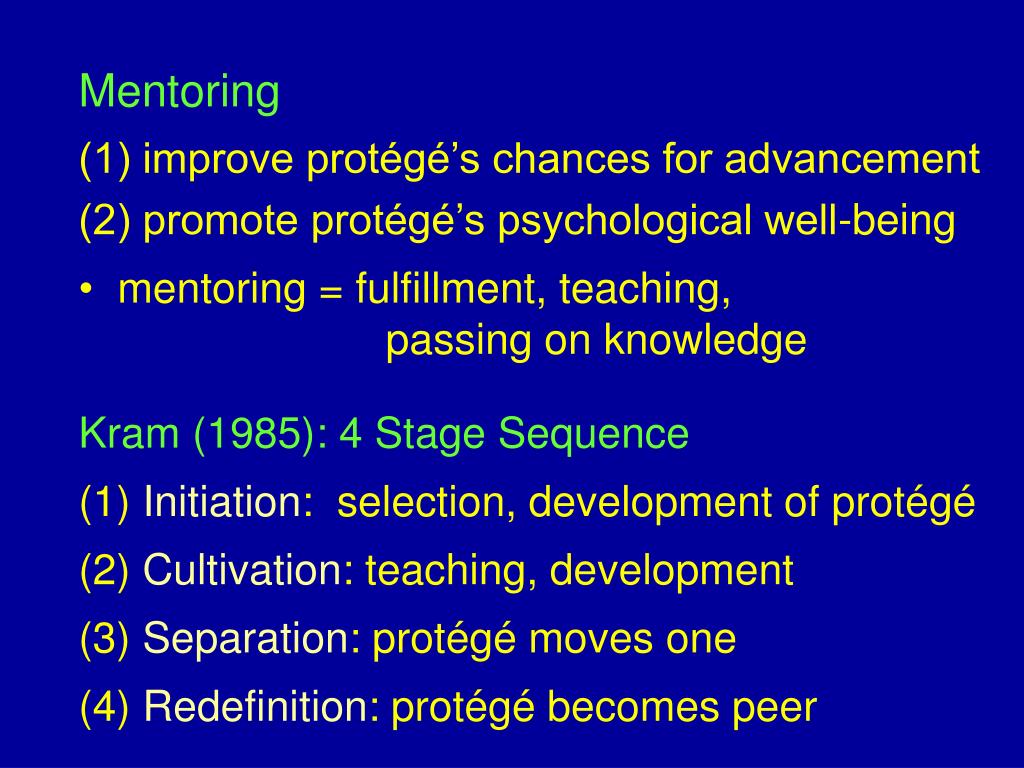 Mentoring

(1) improve protégé’s chances for advancement

(2) promote protégé’s psychological well-being

• mentoring = fulfillment, teaching, passing on knowledge

Kram (1985): 4 Stage Sequence

(1) Initiation: selection, development of protégé

(2) Cultivation: teaching, development

(3) Separation: protégé moves one

(4) Redefinition: protégé becomes peer